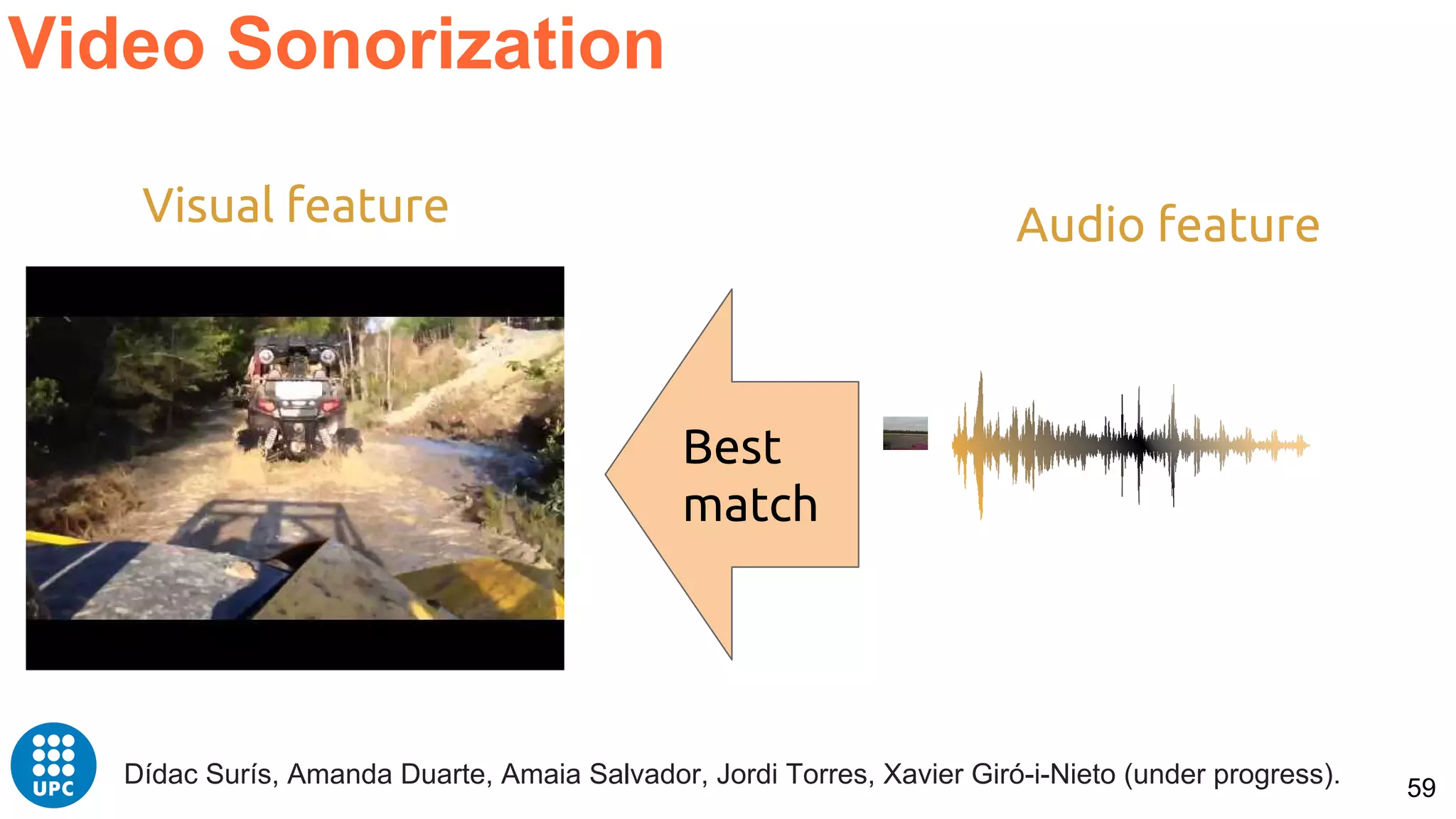 Video Sonorization

Visual feature

Audio feature

Best match

UPC

Dídac Surís, Amanda Duarte, Amaia Salvador, Jordi Torres, Xavier Giró-i-Nieto (under progress).

59